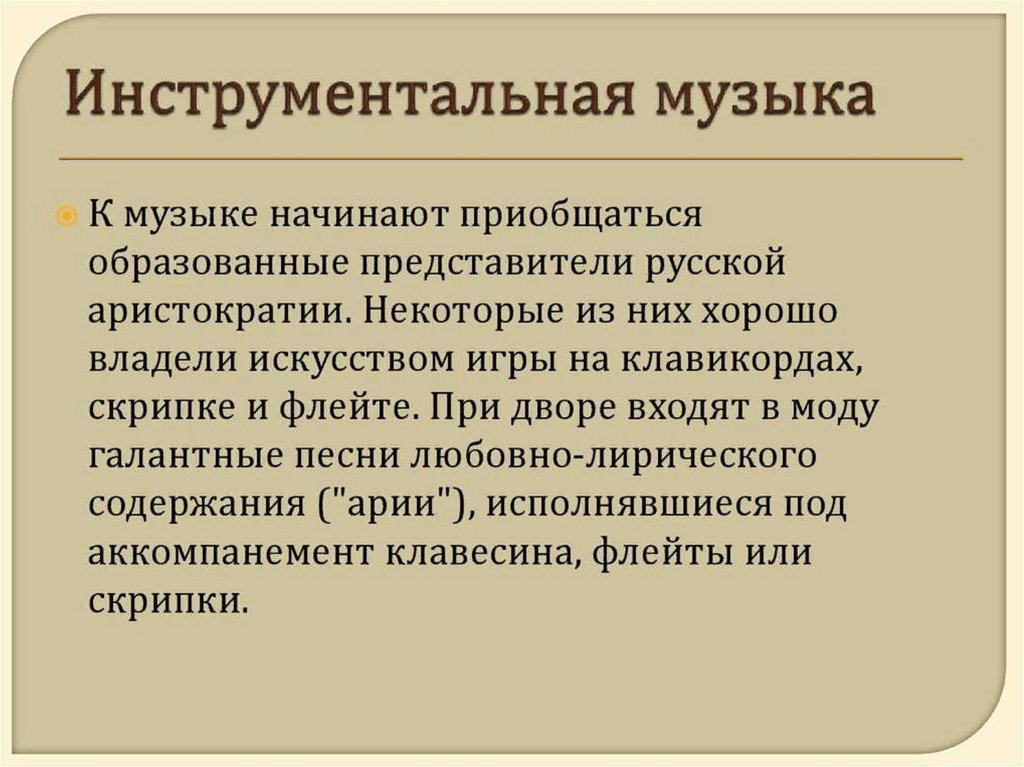 Инструментальная музыка

К музыке начинают приобщаться образованные представители русской аристократии. Некоторые из них хорошо владели искусством игры на клавикордах, скрипке и флейте. При дворе входят в моду галантные песни любовно-лирического содержания ("арии"), исполнявшиеся под аккомпанемент клавесина, флейты или скрипки.